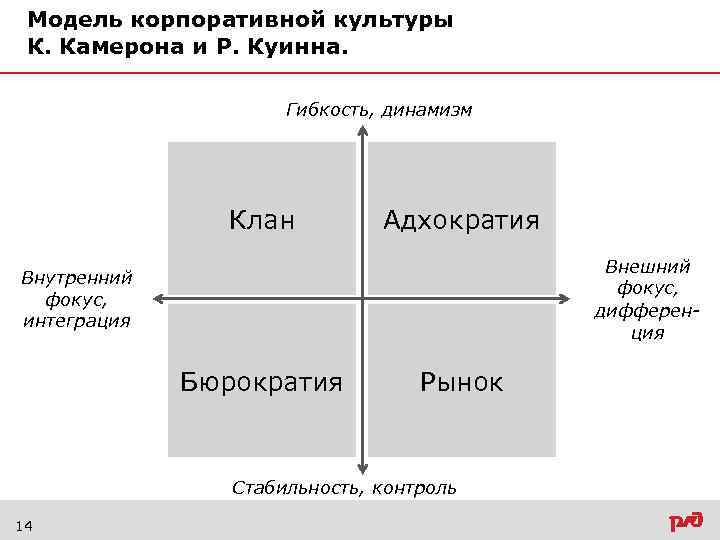 Модель корпоративной культуры К. Камерона и Р. Куинна.

Гибкость, динамизм

Клан

Адхократия

Внутренний фокус, интеграция

Внешний фокус, дифференция

Бюрократия

Рынок

Стабильность, контроль

14

РЖД